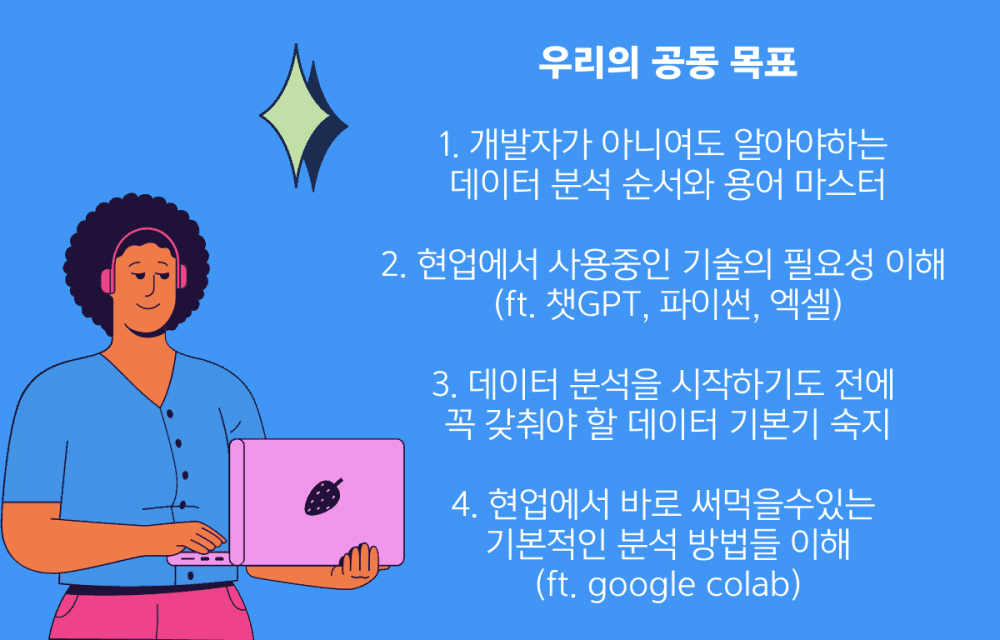 우리의 공동 목표

1. 개발자가 아니여도 알아야하는 데이터 분석 순서와 용어 마스터

2. 현업에서 사용중인 기술의 필요성 이해 (ft. 챗GPT, 파이썬, 엑셀)

3. 데이터 분석을 시작하기도 전에 꼭 갖춰야 할 데이터 기본기 숙지

4. 현업에서 바로 써먹을수있는 기본적인 분석 방법들 이해 (ft. google colab)